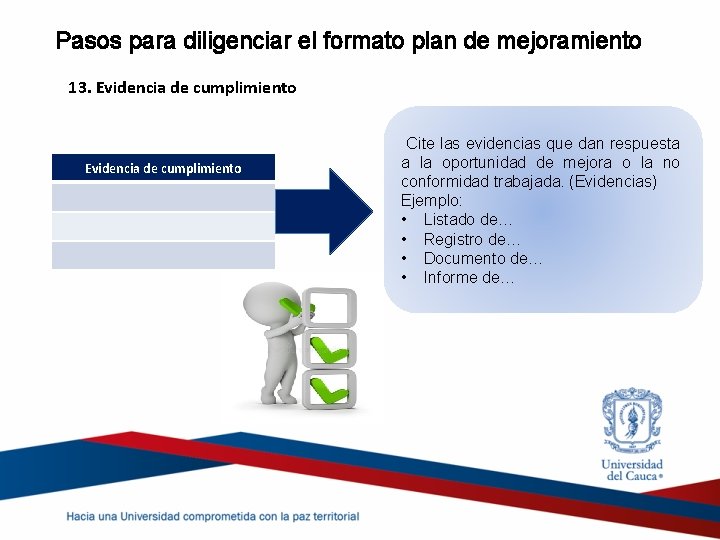 Pasos para diligenciar el formato plan de mejoramiento

13. Evidencia de cumplimiento

| Evidencia de cumplimiento |
|---|
| |
| |
| |

Cite las evidencias que dan respuesta a la oportunidad de mejora o la no conformidad trabajada. (Evidencias)
Ejemplo:
• Listado de…
• Registro de…
• Documento de…
• Informe de…

Universidad del Cauca

Hacia una Universidad comprometida con la paz territorial